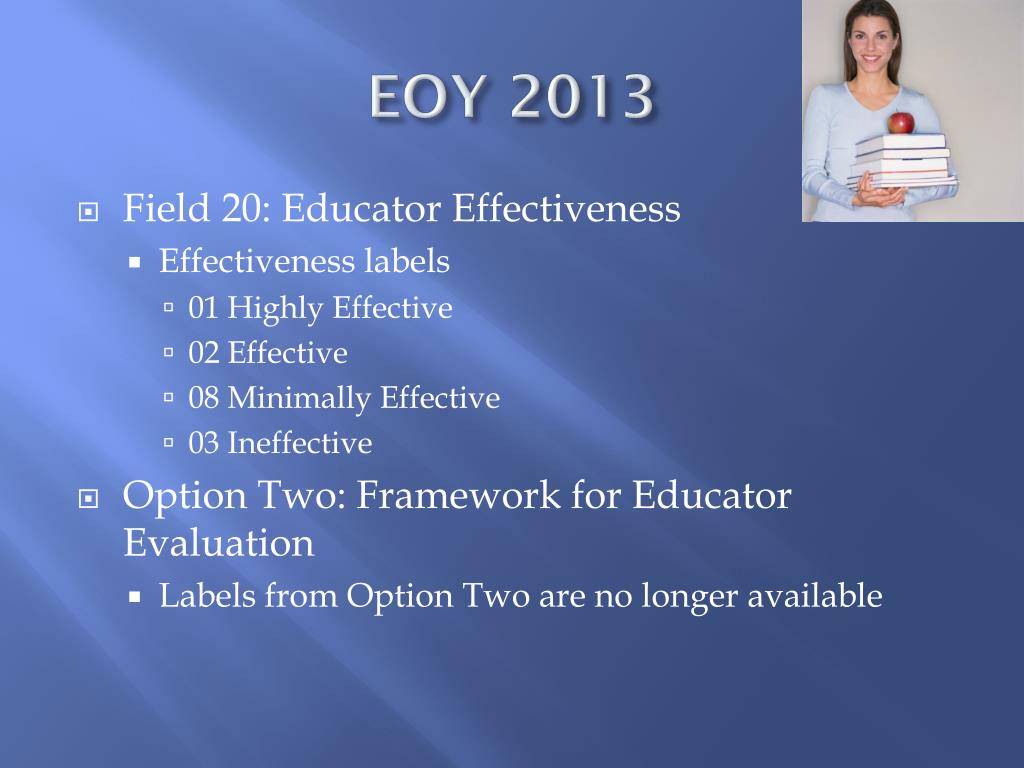 EOY 2013

Field 20: Educator Effectiveness
Effectiveness labels
01 Highly Effective
02 Effective
08 Minimally Effective
03 Ineffective

Option Two: Framework for Educator Evaluation
Labels from Option Two are no longer available